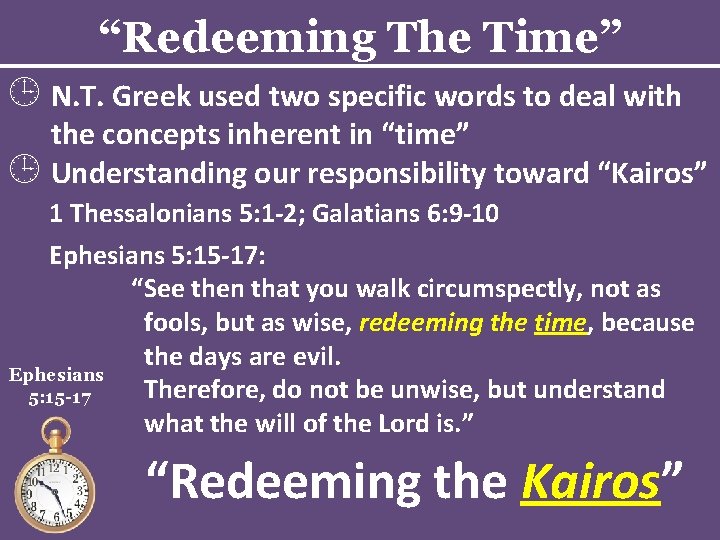 “Redeeming The Time”

N.T. Greek used two specific words to deal with the concepts inherent in “time”

Understanding our responsibility toward “Kairos”

1 Thessalonians 5:1-2; Galatians 6:9-10

Ephesians 5:15-17:

“See then that you walk circumspectly, not as fools, but as wise, redeeming the time, because the days are evil.
Therefore, do not be unwise, but understand what the will of the Lord is.”

Ephesians 5:15-17

“Redeeming the Kairos”